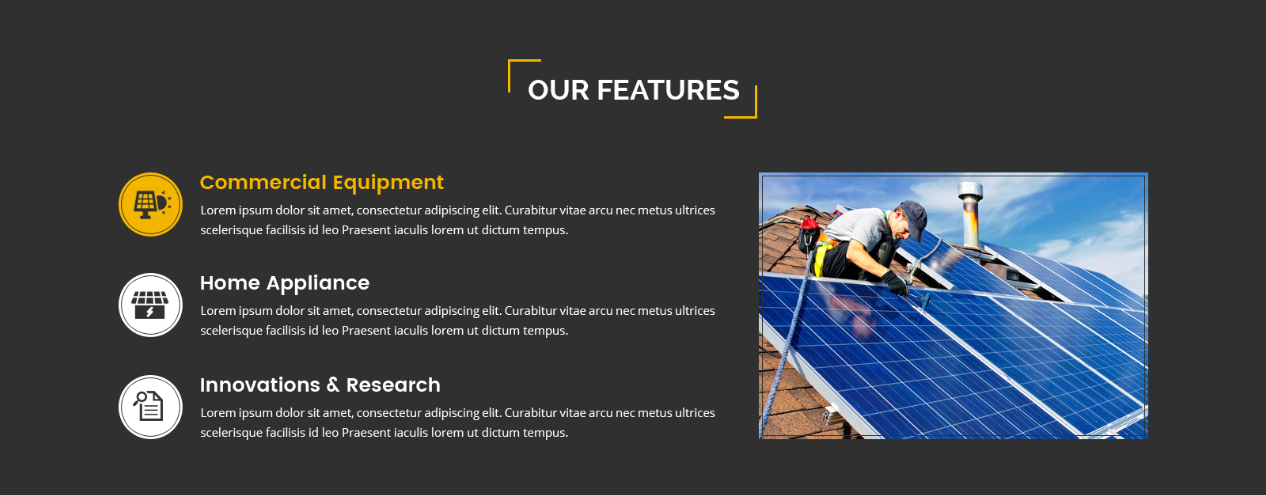 OUR FEATURES

Commercial Equipment

Lorem ipsum dolor sit amet, consectetur adipiscing elit. Curabitur vitae arcu nec metus ultrices scelerisque facilisis id leo Praesent iaculis lorem ut dictum tempus.

Home Appliance

Lorem ipsum dolor sit amet, consectetur adipiscing elit. Curabitur vitae arcu nec metus ultrices scelerisque facilisis id leo Praesent iaculis lorem ut dictum tempus.

Innovations & Research

Lorem ipsum dolor sit amet, consectetur adipiscing elit. Curabitur vitae arcu nec metus ultrices scelerisque facilisis id leo Praesent iaculis lorem ut dictum tempus.